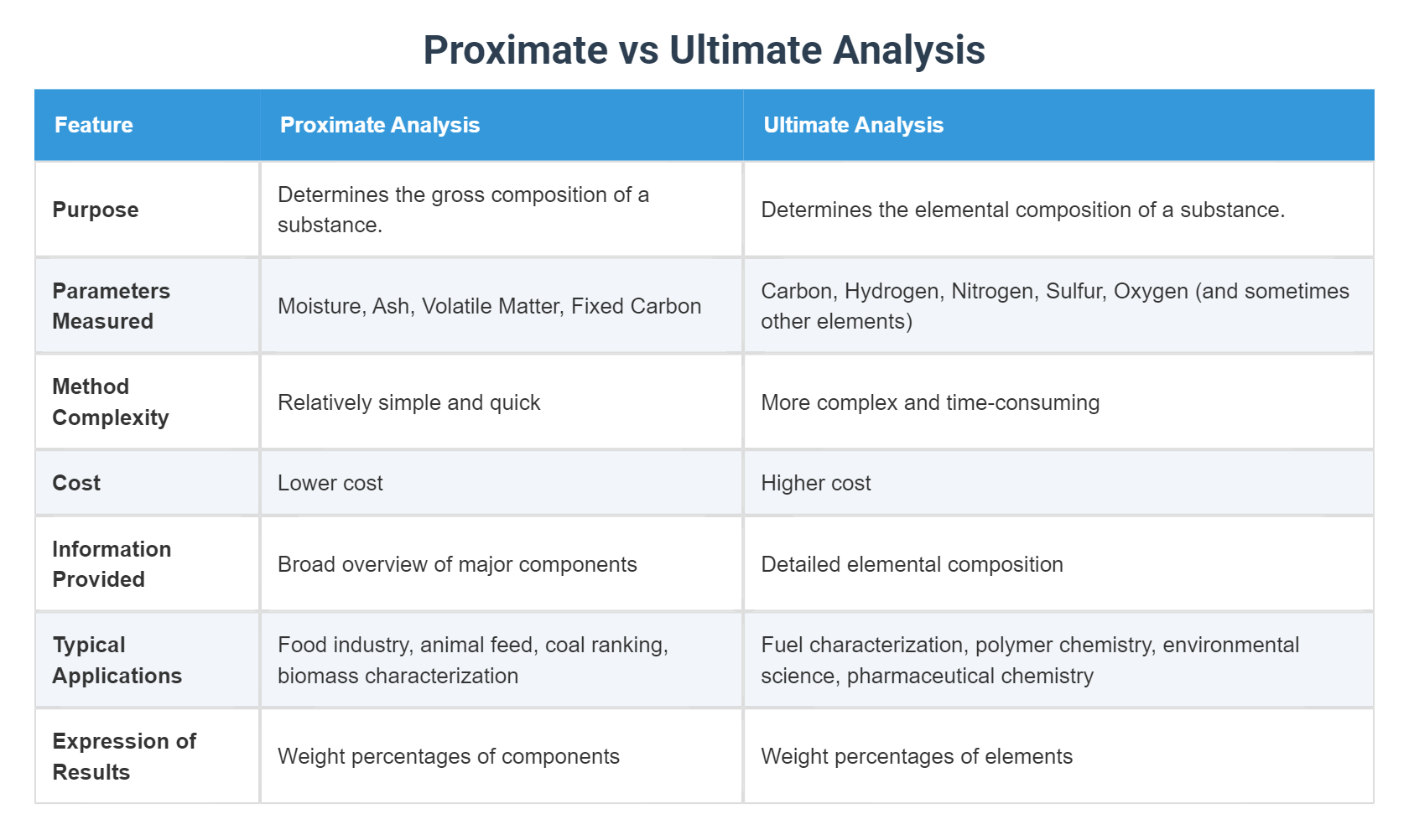 Proximate vs Ultimate Analysis

| Feature | Proximate Analysis | Ultimate Analysis |
|---|---|---|
| Purpose | Determines the gross composition of a substance. | Determines the elemental composition of a substance. |
| Parameters Measured | Moisture, Ash, Volatile Matter, Fixed Carbon | Carbon, Hydrogen, Nitrogen, Sulfur, Oxygen (and sometimes other elements) |
| Method Complexity | Relatively simple and quick | More complex and time-consuming |
| Cost | Lower cost | Higher cost |
| Information Provided | Broad overview of major components | Detailed elemental composition |
| Typical Applications | Food industry, animal feed, coal ranking, biomass characterization | Fuel characterization, polymer chemistry, environmental science, pharmaceutical chemistry |
| Expression of Results | Weight percentages of components | Weight percentages of elements |